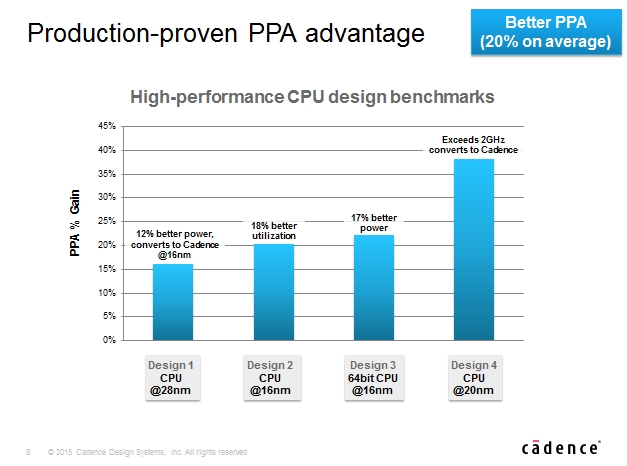 Production-proven PPA advantage

Better PPA (20% on average)

High-performance CPU design benchmarks

PPA % Gain

45%
40%
35%
30%
25%
20%
15%
10%
5%
0%

12% better power, converts to Cadence @16nm

18% better utilization

17% better power

Exceeds 2GHz converts to Cadence

Design 1
CPU
@28nm

Design 2
CPU
@16nm

Design 3
64bit CPU
@16nm

Design 4
CPU
@20nm

8 © 2015 Cadence Design Systems, Inc. All rights reserved

cādence